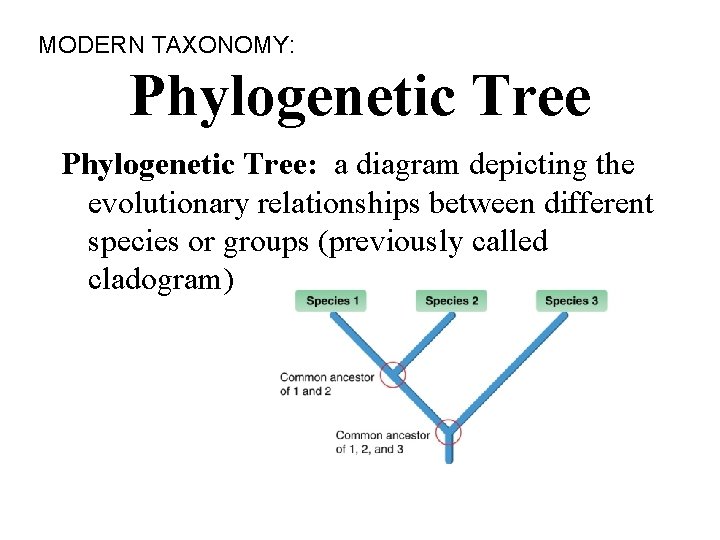 MODERN TAXONOMY:

Phylogenetic Tree

Phylogenetic Tree: a diagram depicting the evolutionary relationships between different species or groups (previously called cladogram)

Species 1
Species 2
Species 3

Common ancestor of 1 and 2

Common ancestor of 1, 2, and 3